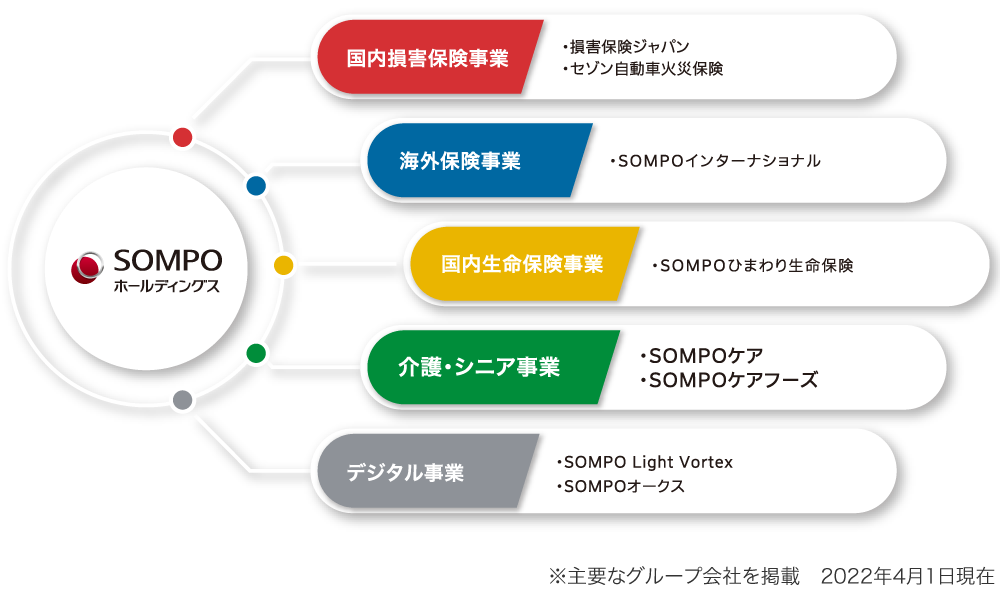 SOMPO
ホールディングス

国内損害保険事業
・損害保険ジャパン
・セゾン自動車火災保険

海外保険事業
・SOMPOインターナショナル

国内生命保険事業
・SOMPOひまわり生命保険

介護・シニア事業
・SOMPOケア
・SOMPOケアフーズ

デジタル事業
・SOMPO Light Vortex
・SOMPOオークス

※主要なグループ会社を掲載　2022年4月1日現在